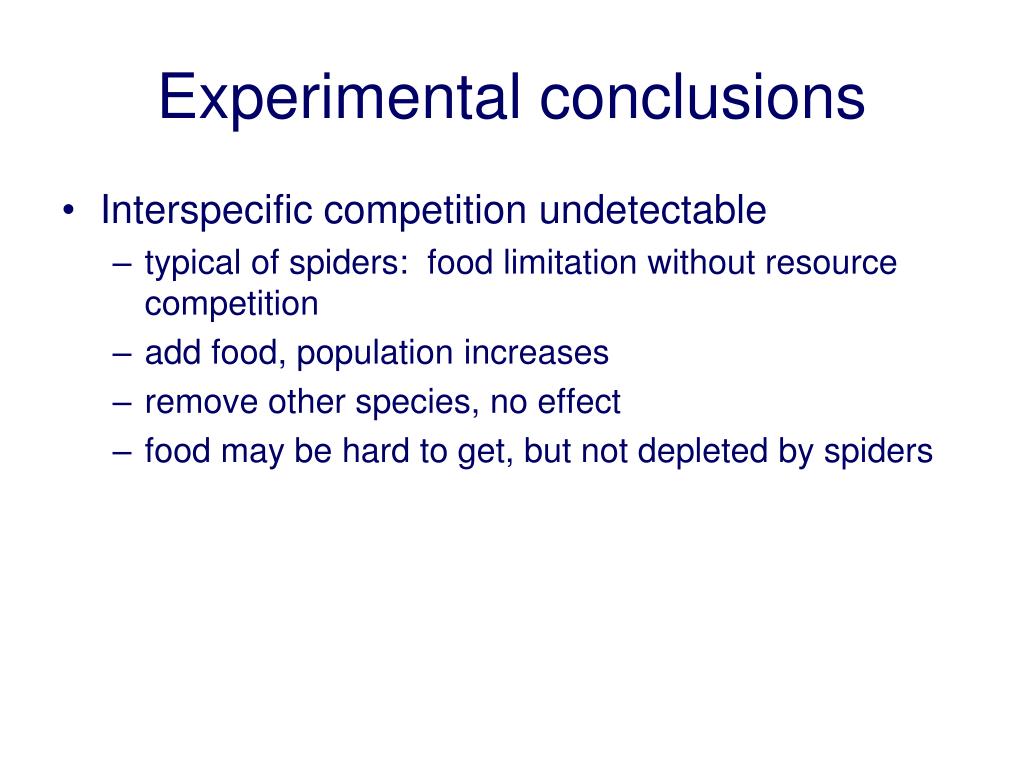 Experimental conclusions

• Interspecific competition undetectable
– typical of spiders:  food limitation without resource competition
– add food, population increases
– remove other species, no effect
– food may be hard to get, but not depleted by spiders